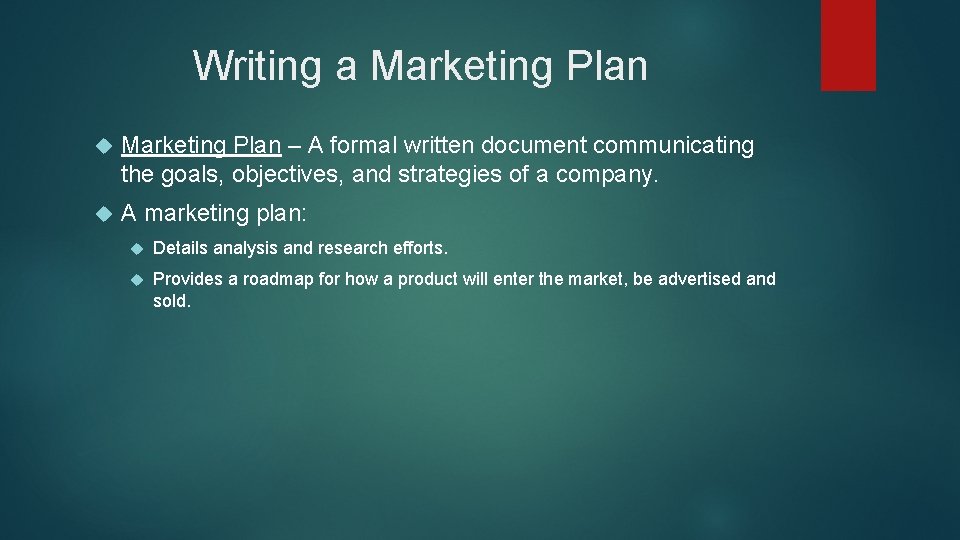 Writing a Marketing Plan

Marketing Plan – A formal written document communicating the goals, objectives, and strategies of a company.

A marketing plan:

Details analysis and research efforts.

Provides a roadmap for how a product will enter the market, be advertised and sold.